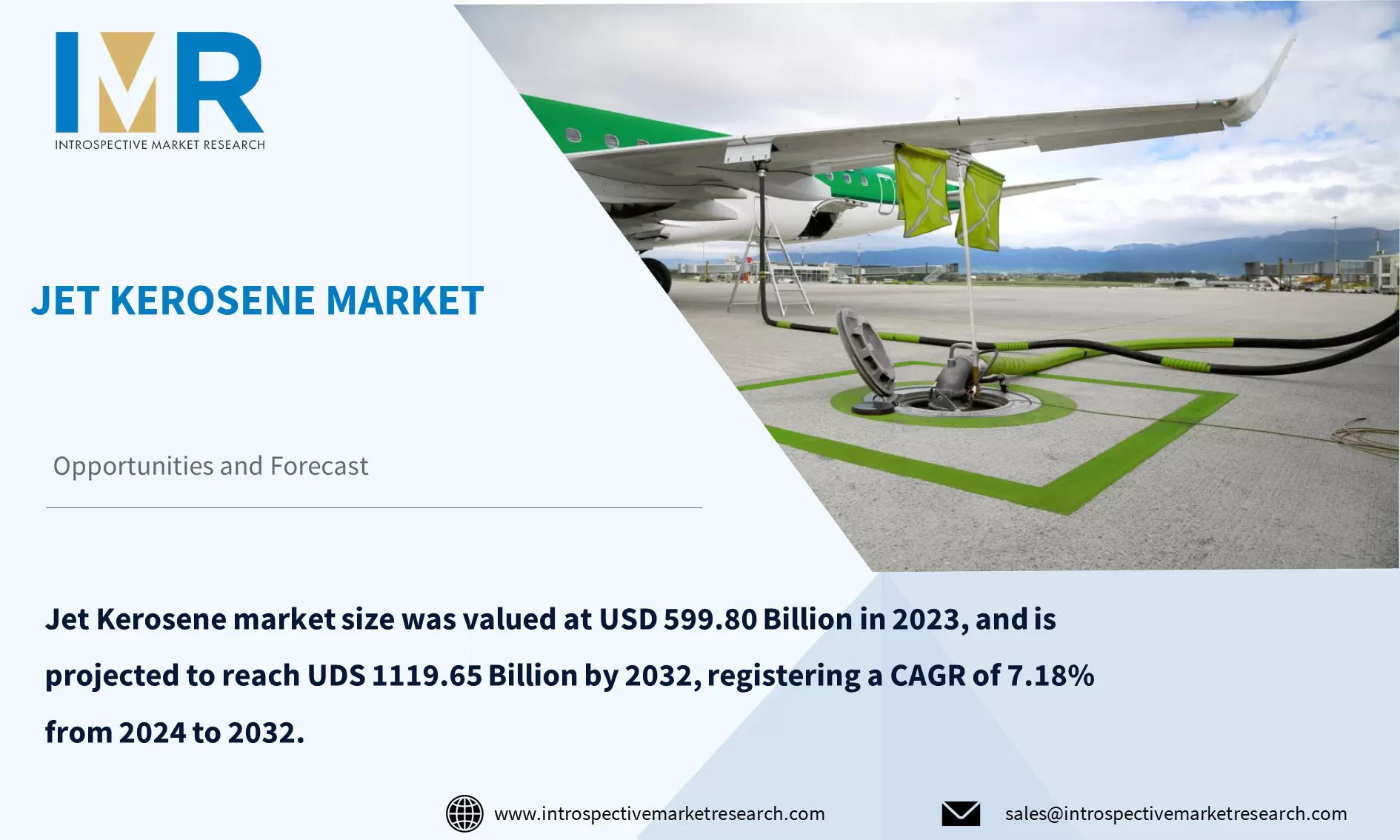 IMR
INTROSPECTIVE MARKET RESEARCH

JET KEROSENE MARKET

Opportunities and Forecast

Jet Kerosene market size was valued at USD 599.80 Billion in 2023, and is projected to reach UDS 1119.65 Billion by 2032, registering a CAGR of 7.18% from 2024 to 2032.

www.introspectivemarketresearch.com

sales@introspectivemarketresearch.com